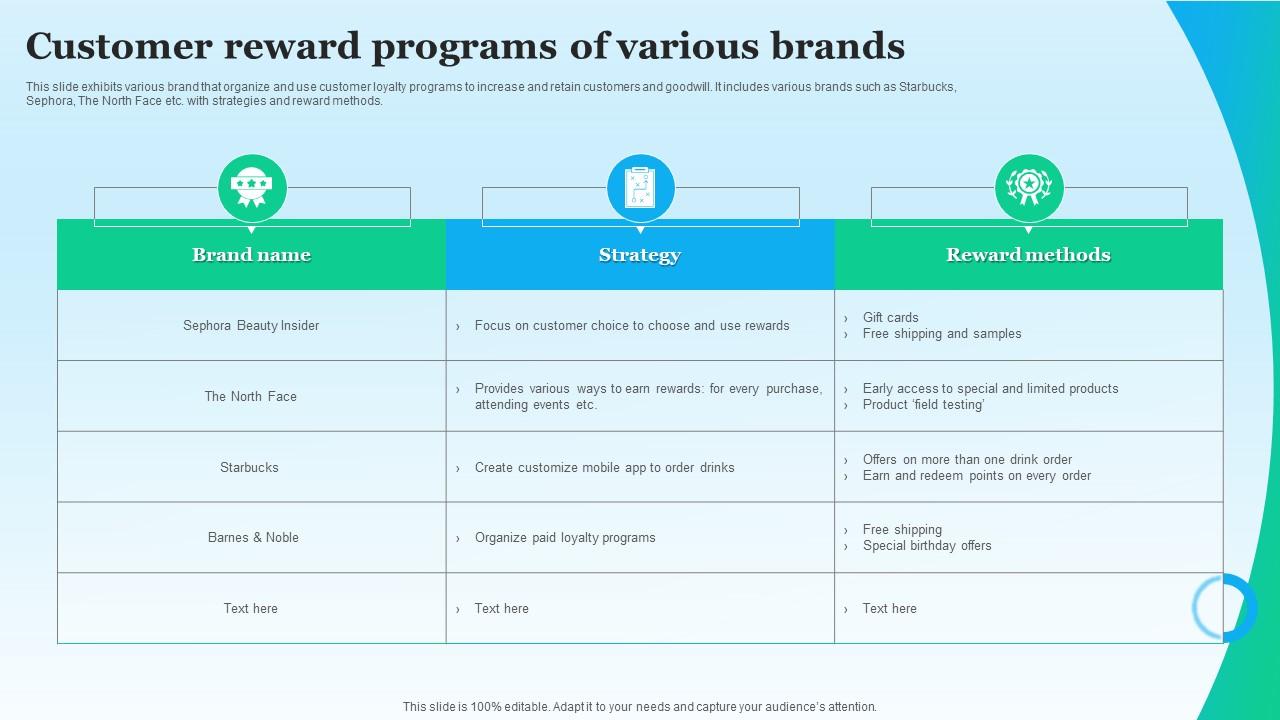 Customer reward programs of various brands

This slide exhibits various brand that organize and use customer loyalty programs to increase and retain customers and goodwill. It includes various brands such as Starbucks, Sephora, The North Face etc. with strategies and reward methods.

| Brand name | Strategy | Reward methods |
|---|---|---|
| Sephora Beauty Insider | › Focus on customer choice to choose and use rewards | › Gift cards › Free shipping and samples |
| The North Face | › Provides various ways to earn rewards: for every purchase, attending events etc. | › Early access to special and limited products › Product 'field testing' |
| Starbucks | › Create customize mobile app to order drinks | › Offers on more than one drink order › Earn and redeem points on every order |
| Barnes & Noble | › Organize paid loyalty programs | › Free shipping › Special birthday offers |
| Text here | › Text here | › Text here |

This slide is 100% editable. Adapt it to your needs and capture your audience's attention.